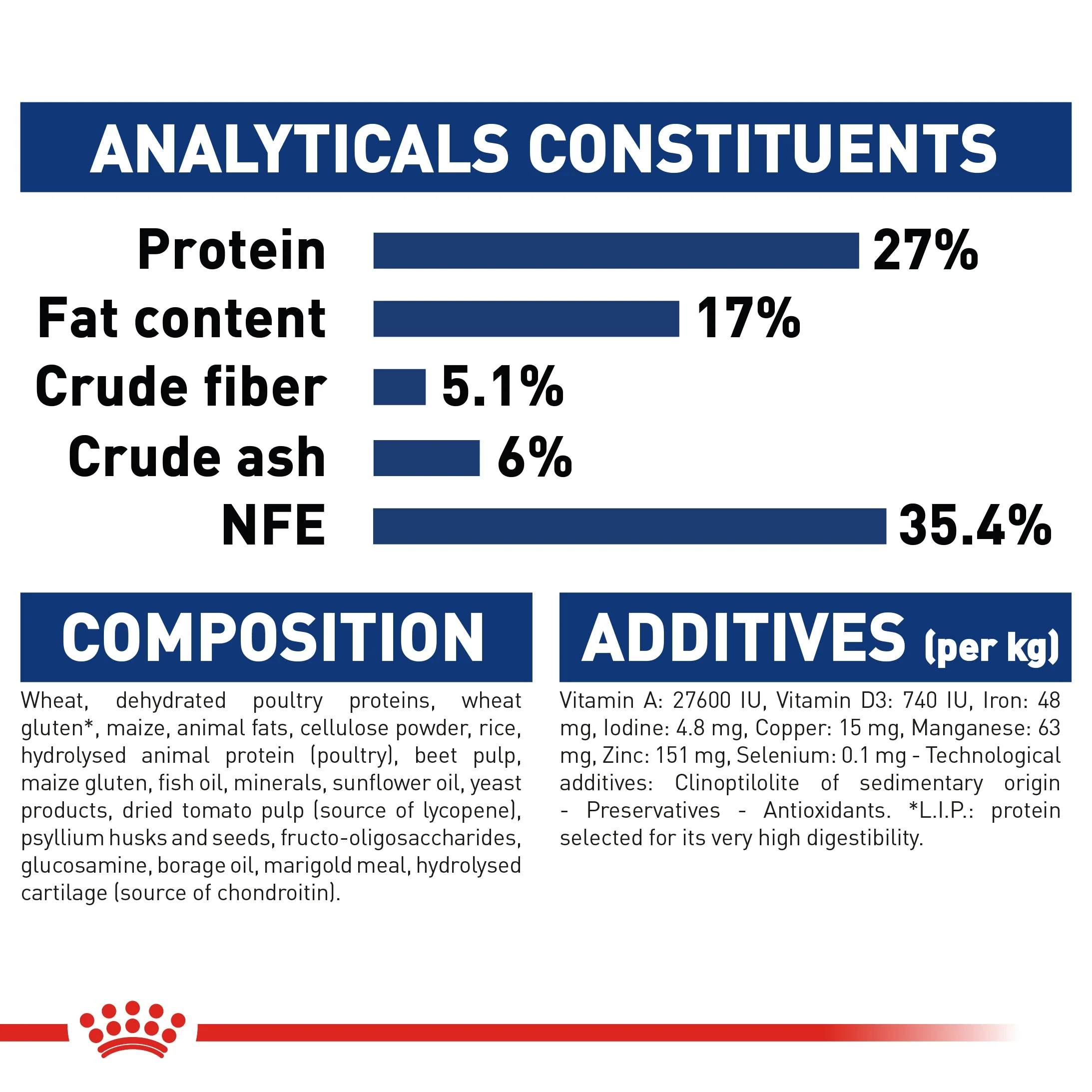 ANALYTICALS CONSTITUENTS

Protein 27%
Fat content 17%
Crude fiber 5.1%
Crude ash 6%
NFE 35.4%

COMPOSITION

Wheat, dehydrated poultry proteins, wheat gluten*, maize, animal fats, cellulose powder, rice, hydrolysed animal protein (poultry), beet pulp, maize gluten, fish oil, minerals, sunflower oil, yeast products, dried tomato pulp (source of lycopene), psyllium husks and seeds, fructo-oligosaccharides, glucosamine, borage oil, marigold meal, hydrolysed cartilage (source of chondroitin).

ADDITIVES (per kg)

Vitamin A: 27600 IU, Vitamin D3: 740 IU, Iron: 48 mg, Iodine: 4.8 mg, Copper: 15 mg, Manganese: 63 mg, Zinc: 151 mg, Selenium: 0.1 mg - Technological additives: Clinoptilolite of sedimentary origin - Preservatives - Antioxidants. *L.I.P.: protein selected for its very high digestibility.